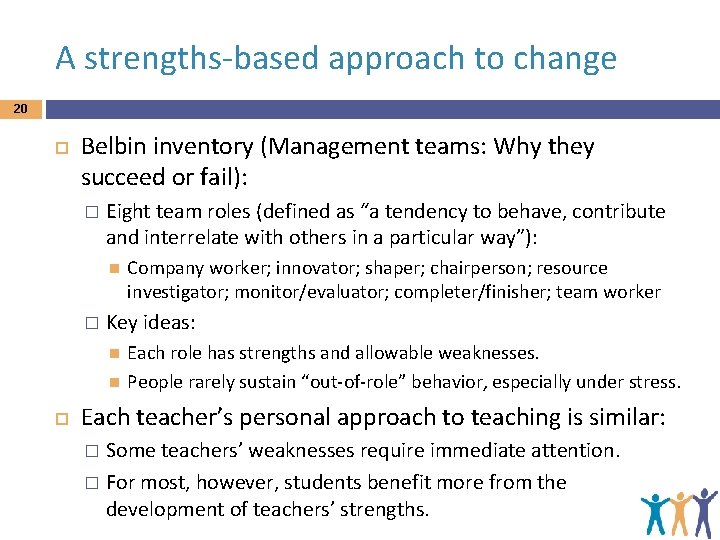 A strengths-based approach to change

20

Belbin inventory (Management teams: Why they succeed or fail):

Eight team roles (defined as “a tendency to behave, contribute and interrelate with others in a particular way”):

Company worker; innovator; shaper; chairperson; resource investigator; monitor/evaluator; completer/finisher; team worker

Key ideas:

Each role has strengths and allowable weaknesses.

People rarely sustain “out-of-role” behavior, especially under stress.

Each teacher’s personal approach to teaching is similar:

Some teachers’ weaknesses require immediate attention.

For most, however, students benefit more from the development of teachers’ strengths.